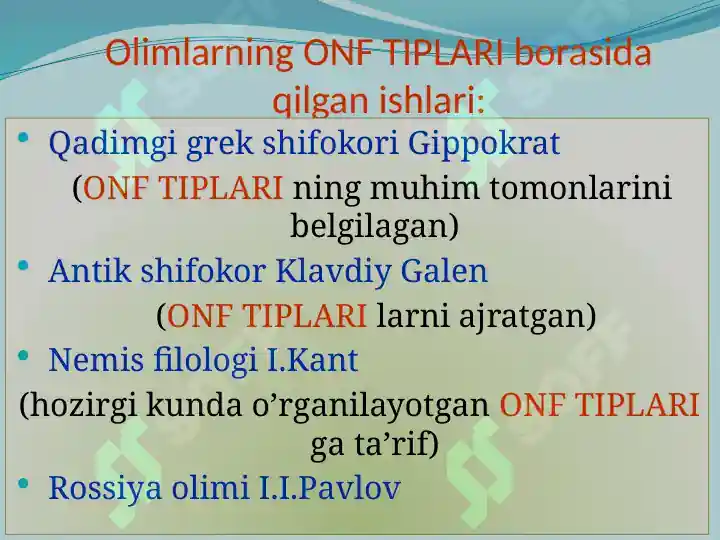 Olimlarning ONF TIPLARI borasida qilgan ishlari:

• Qadimgi grek shifokori Gippokrat

(ONF TIPLARI ning muhim tomonlarini belgilagan)

• Antik shifokor Klavdiy Galen

(ONF TIPLARI larni ajratgan)

• Nemis filologi I.Kant

(hozirgi kunda o’rganilayotgan ONF TIPLARI ga ta’rif)

• Rossiya olimi I.I.Pavlov